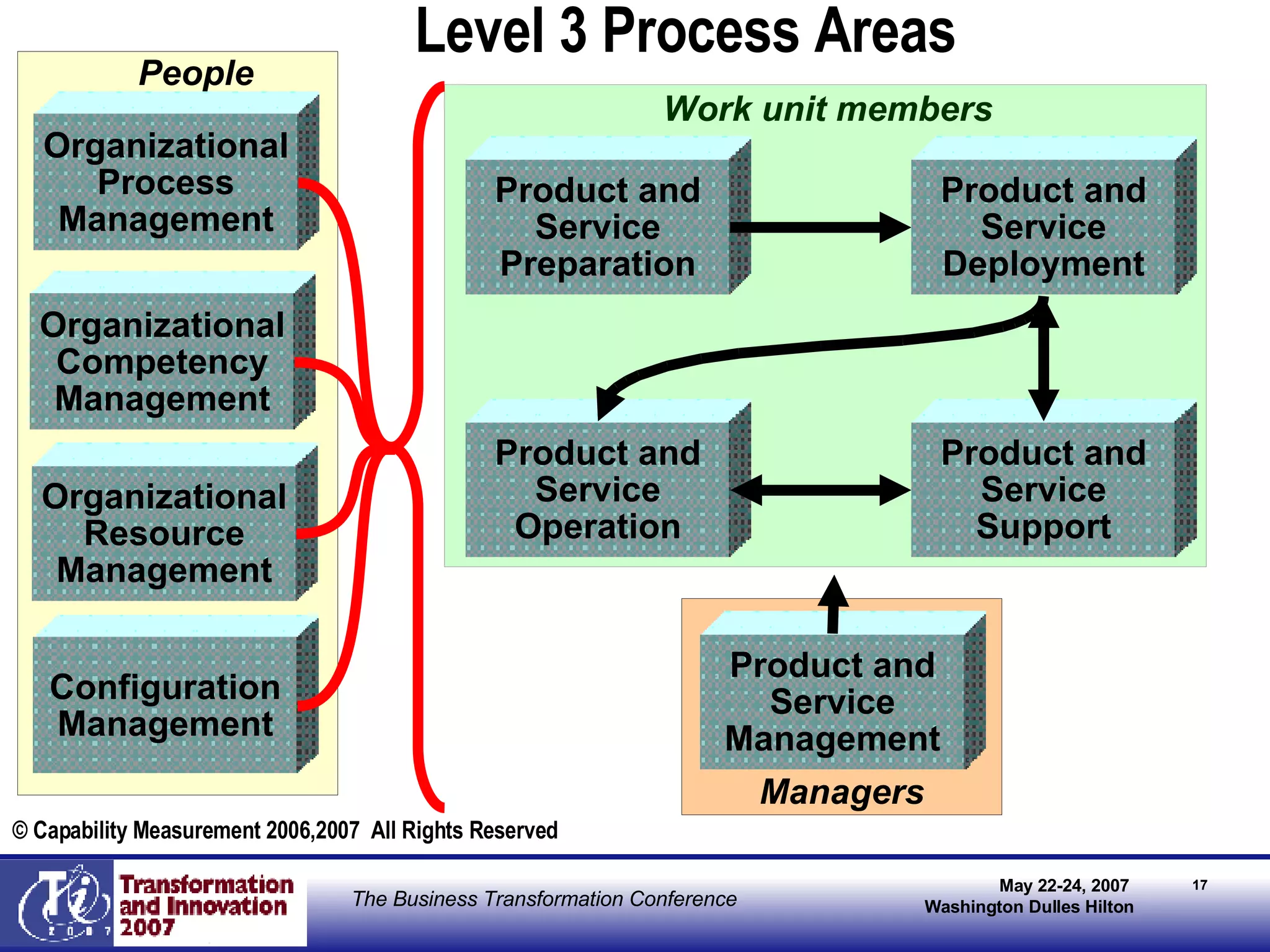 Level 3 Process Areas

People

Organizational Process Management

Organizational Competency Management

Organizational Resource Management

Configuration Management

Work unit members

Product and Service Preparation

Product and Service Deployment

Product and Service Operation

Product and Service Support

Product and Service Management

Managers

© Capability Measurement 2006,2007 All Rights Reserved

Ti 2007

Transformation and Innovation 2007

The Business Transformation Conference

May 22-24, 2007
Washington Dulles Hilton

17